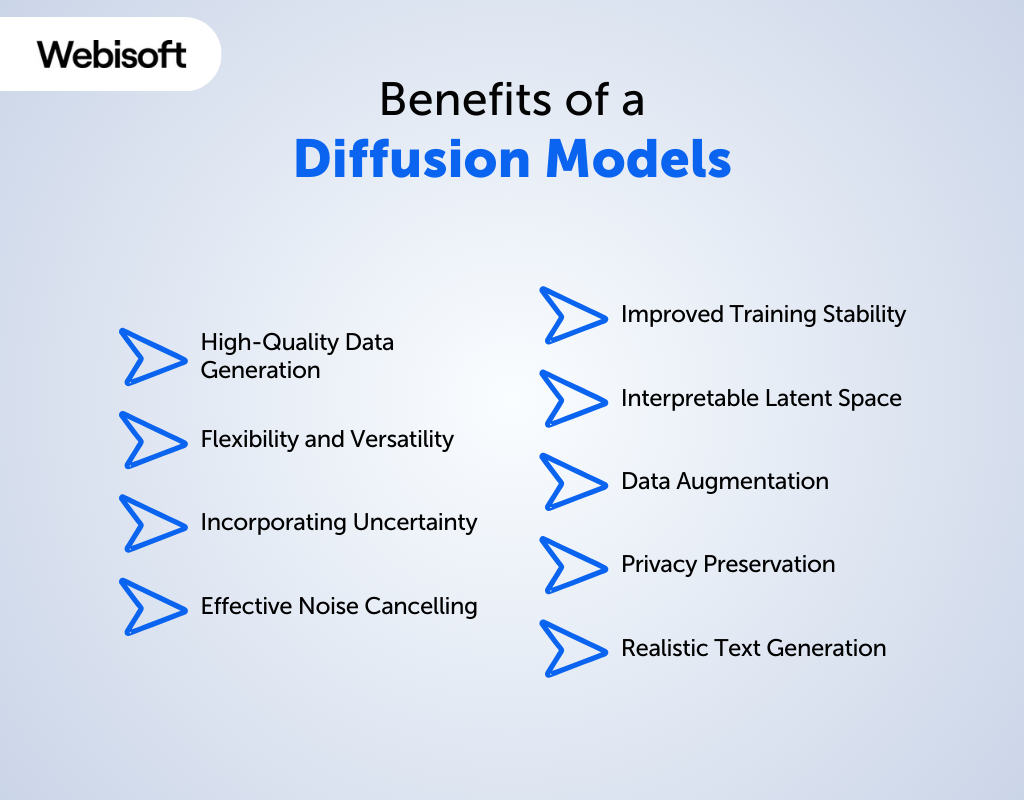 Webisoft

Benefits of a
Diffusion Models

High-Quality Data Generation

Flexibility and Versatility

Incorporating Uncertainty

Effective Noise Cancelling

Improved Training Stability

Interpretable Latent Space

Data Augmentation

Privacy Preservation

Realistic Text Generation